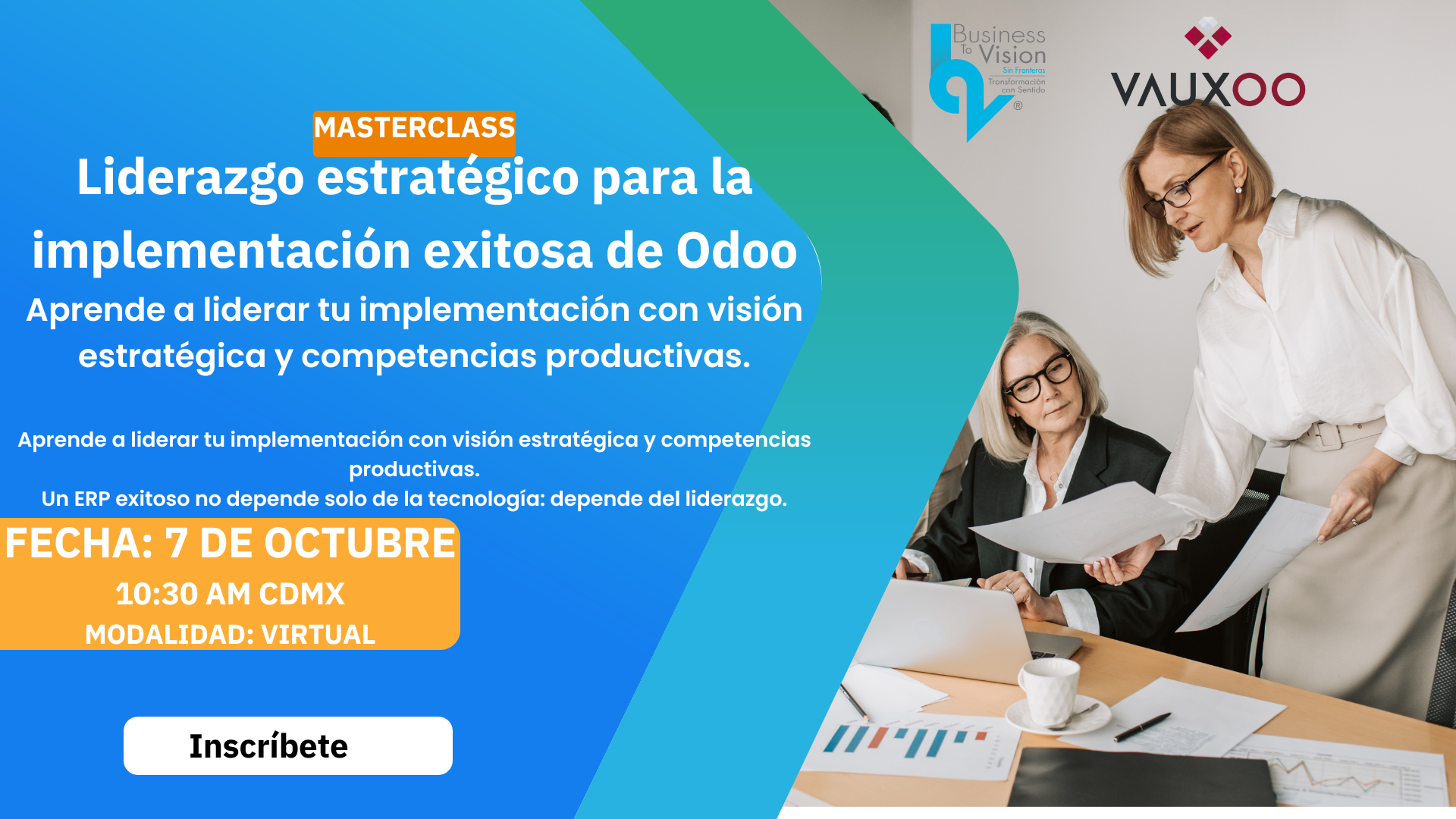 Business To Vision
Sin Fronteras
Transformación con Sentido
®

VAUXOO

MASTERCLASS

Liderazgo estratégico para la implementación exitosa de Odoo

Aprende a liderar tu implementación con visión estratégica y competencias productivas.

Aprende a liderar tu implementación con visión estratégica y competencias productivas.
Un ERP exitoso no depende solo de la tecnología: depende del liderazgo.

FECHA: 7 DE OCTUBRE
10:30 AM CDMX
MODALIDAD: VIRTUAL

Inscríbete